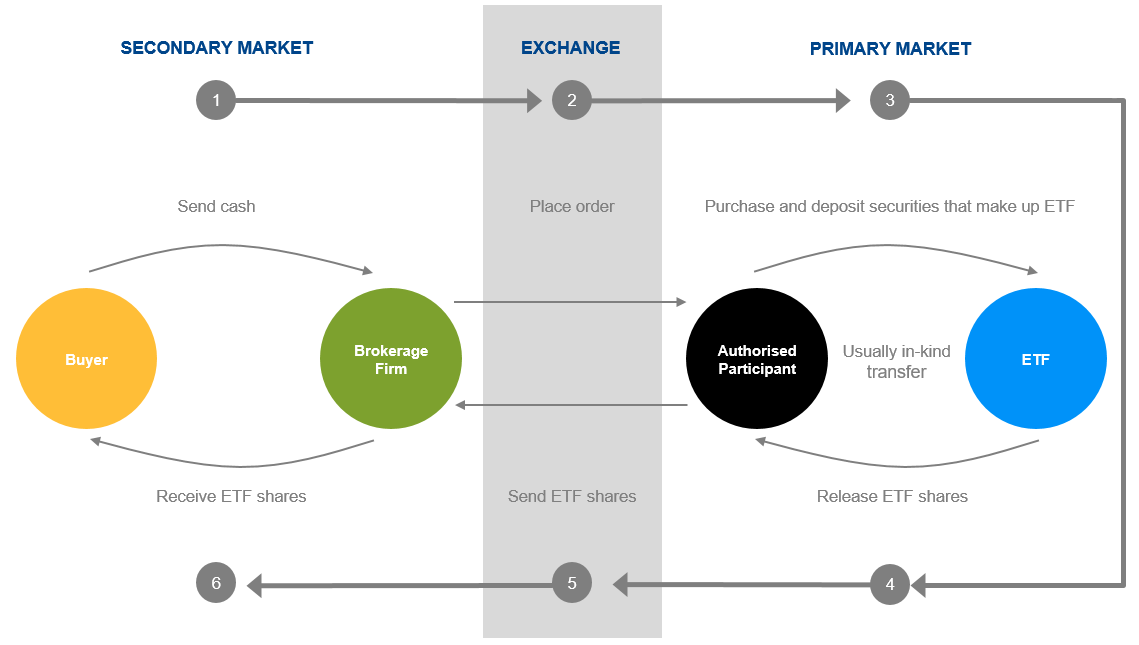 SECONDARY MARKET

EXCHANGE

PRIMARY MARKET

1

2

3

Send cash

Place order

Purchase and deposit securities that make up ETF

Buyer

Brokerage Firm

Authorised Participant

Usually in-kind transfer

ETF

Receive ETF shares

Send ETF shares

Release ETF shares

6

5

4